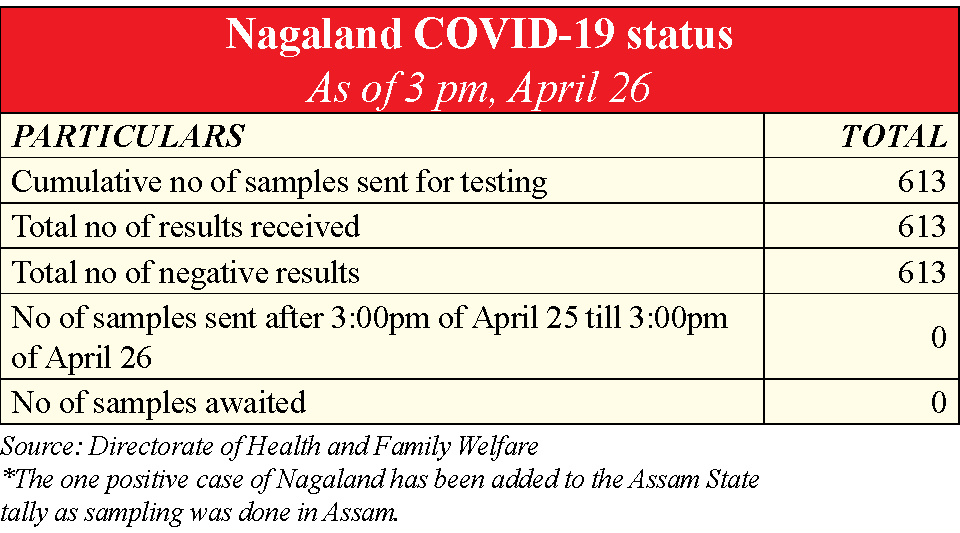 Nagaland COVID-19 status
As of 3 pm, April 26

| PARTICULARS | TOTAL |
|---|---|
| Cumulative no of samples sent for testing | 613 |
| Total no of results received | 613 |
| Total no of negative results | 613 |
| No of samples sent after 3:00pm of April 25 till 3:00pm of April 26 | 0 |
| No of samples awaited | 0 |

Source: Directorate of Health and Family Welfare
*The one positive case of Nagaland has been added to the Assam State tally as sampling was done in Assam.